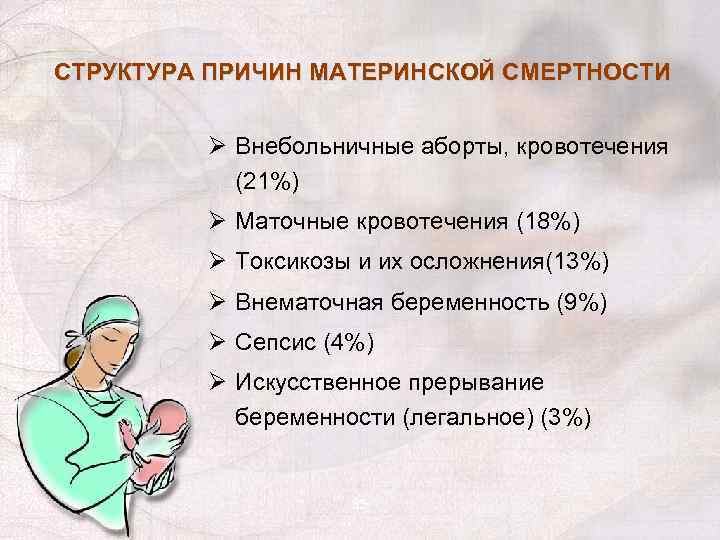 СТРУКТУРА ПРИЧИН МАТЕРИНСКОЙ СМЕРТНОСТИ

➢ Внебольничные аборты, кровотечения (21%)

➢ Маточные кровотечения (18%)

➢ Токсикозы и их осложнения(13%)

➢ Внематочная беременность (9%)

➢ Сепсис (4%)

➢ Искусственное прерывание беременности (легальное) (3%)